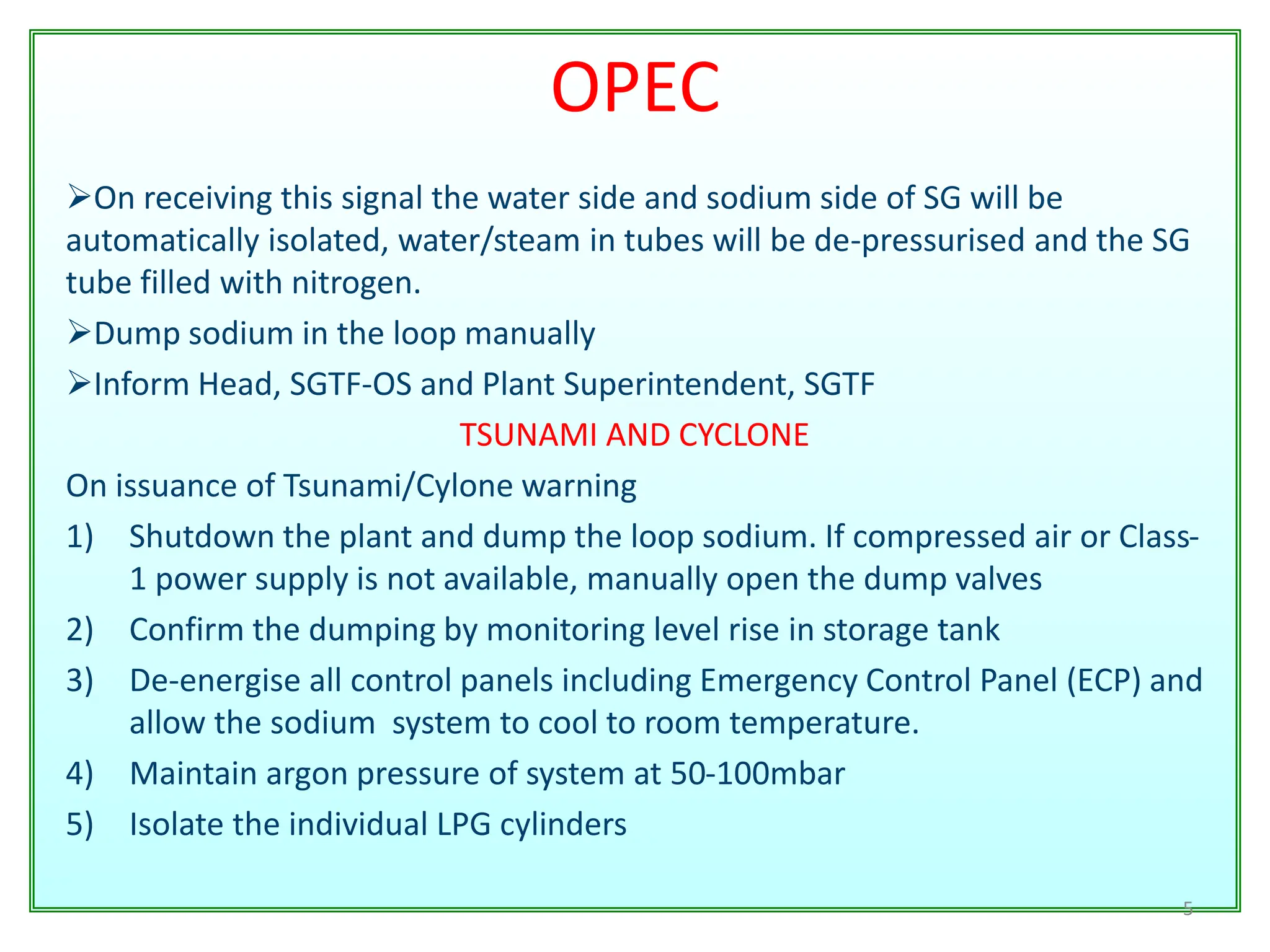 OPEC

➢On receiving this signal the water side and sodium side of SG will be automatically isolated, water/steam in tubes will be de-pressurised and the SG tube filled with nitrogen.

➢Dump sodium in the loop manually

➢Inform Head, SGTF-OS and Plant Superintendent, SGTF

TSUNAMI AND CYCLONE

On issuance of Tsunami/Cylone warning

1) Shutdown the plant and dump the loop sodium. If compressed air or Class-1 power supply is not available, manually open the dump valves

2) Confirm the dumping by monitoring level rise in storage tank

3) De-energise all control panels including Emergency Control Panel (ECP) and allow the sodium system to cool to room temperature.

4) Maintain argon pressure of system at 50-100mbar

5) Isolate the individual LPG cylinders

5